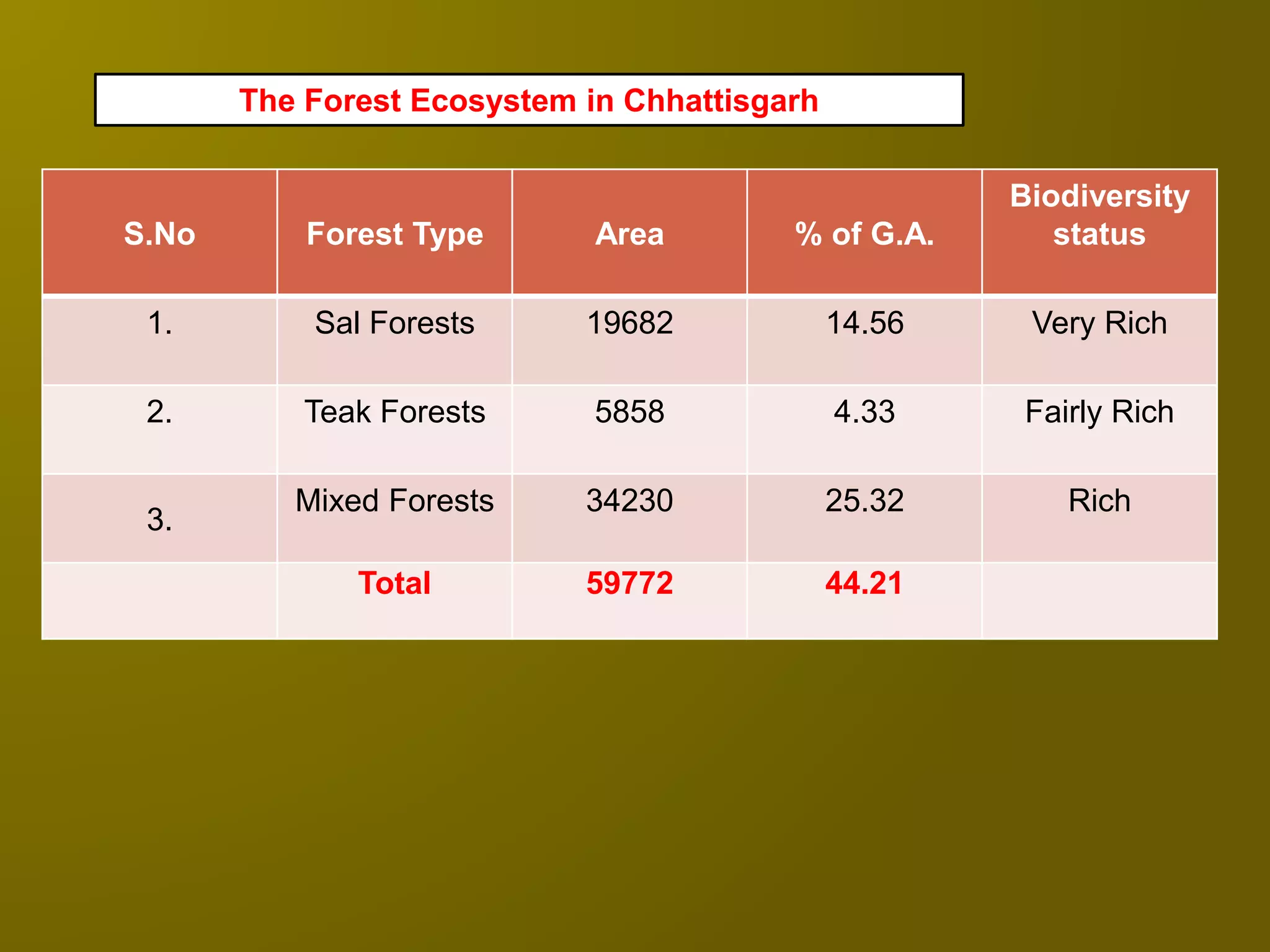 The Forest Ecosystem in Chhattisgarh

| S.No | Forest Type | Area | % of G.A. | Biodiversity status |
|---|---|---|---|---|
| 1. | Sal Forests | 19682 | 14.56 | Very Rich |
| 2. | Teak Forests | 5858 | 4.33 | Fairly Rich |
| 3. | Mixed Forests | 34230 | 25.32 | Rich |
|  | Total | 59772 | 44.21 |  |